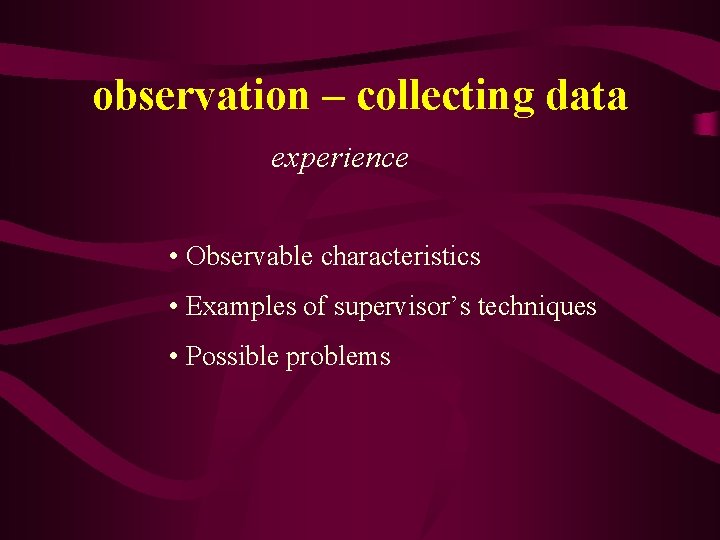 observation – collecting data

experience

• Observable characteristics
• Examples of supervisor’s techniques
• Possible problems